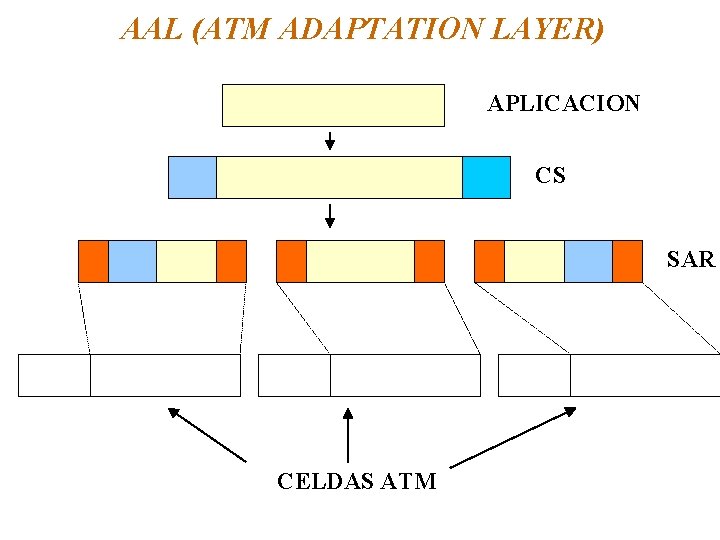 AAL (ATM ADAPTATION LAYER)

APLICACION

CS

SAR

CELDAS ATM